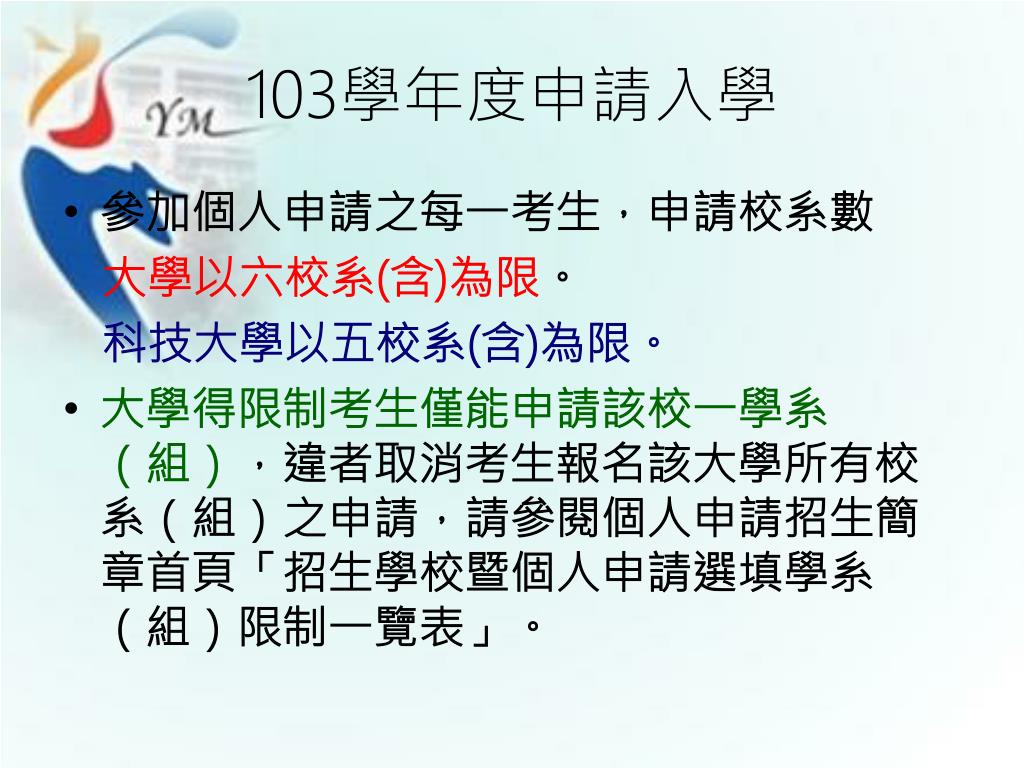 YM

103學年度申請入學

• 參加個人申請之每一考生，申請校系數
大學以六校系(含)為限。
科技大學以五校系(含)為限。

• 大學得限制考生僅能申請該校一學系（組），違者取消考生報名該大學所有校系（組）之申請，請參閱個人申請招生簡章首頁「招生學校暨個人申請選填學系（組）限制一覽表」。